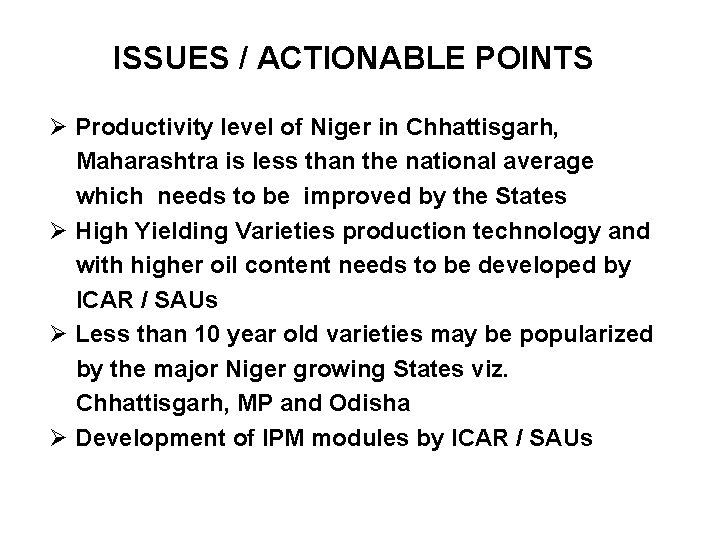 ISSUES / ACTIONABLE POINTS

➢ Productivity level of Niger in Chhattisgarh, Maharashtra is less than the national average which needs to be improved by the States

➢ High Yielding Varieties production technology and with higher oil content needs to be developed by ICAR / SAUs

➢ Less than 10 year old varieties may be popularized by the major Niger growing States viz. Chhattisgarh, MP and Odisha

➢ Development of IPM modules by ICAR / SAUs